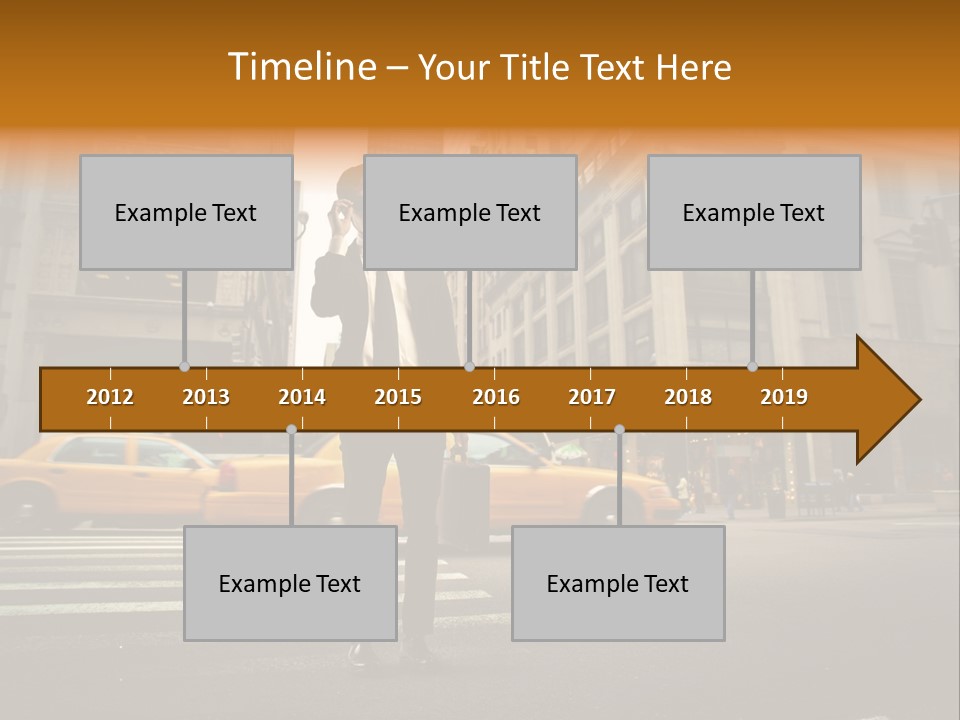 Timeline – Your Title Text Here

Example Text

Example Text

Example Text

2012 2013 2014 2015 2016 2017 2018 2019

Example Text

Example Text